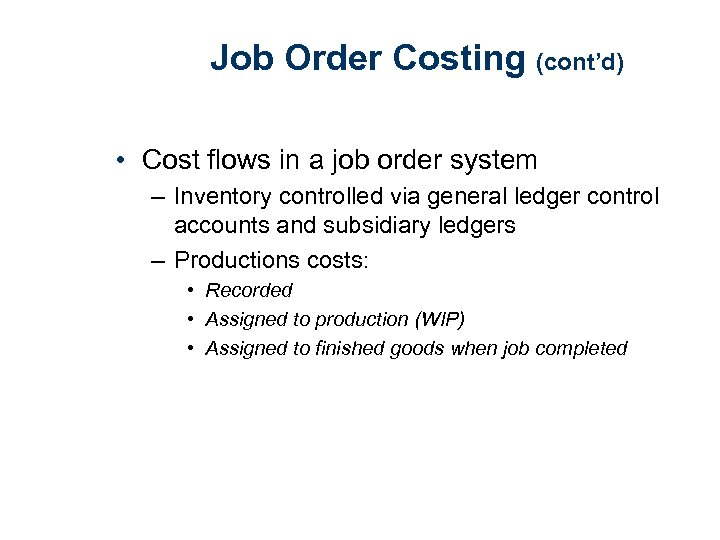 Job Order Costing (cont'd)

• Cost flows in a job order system
– Inventory controlled via general ledger control accounts and subsidiary ledgers
– Productions costs:
• Recorded
• Assigned to production (WIP)
• Assigned to finished goods when job completed